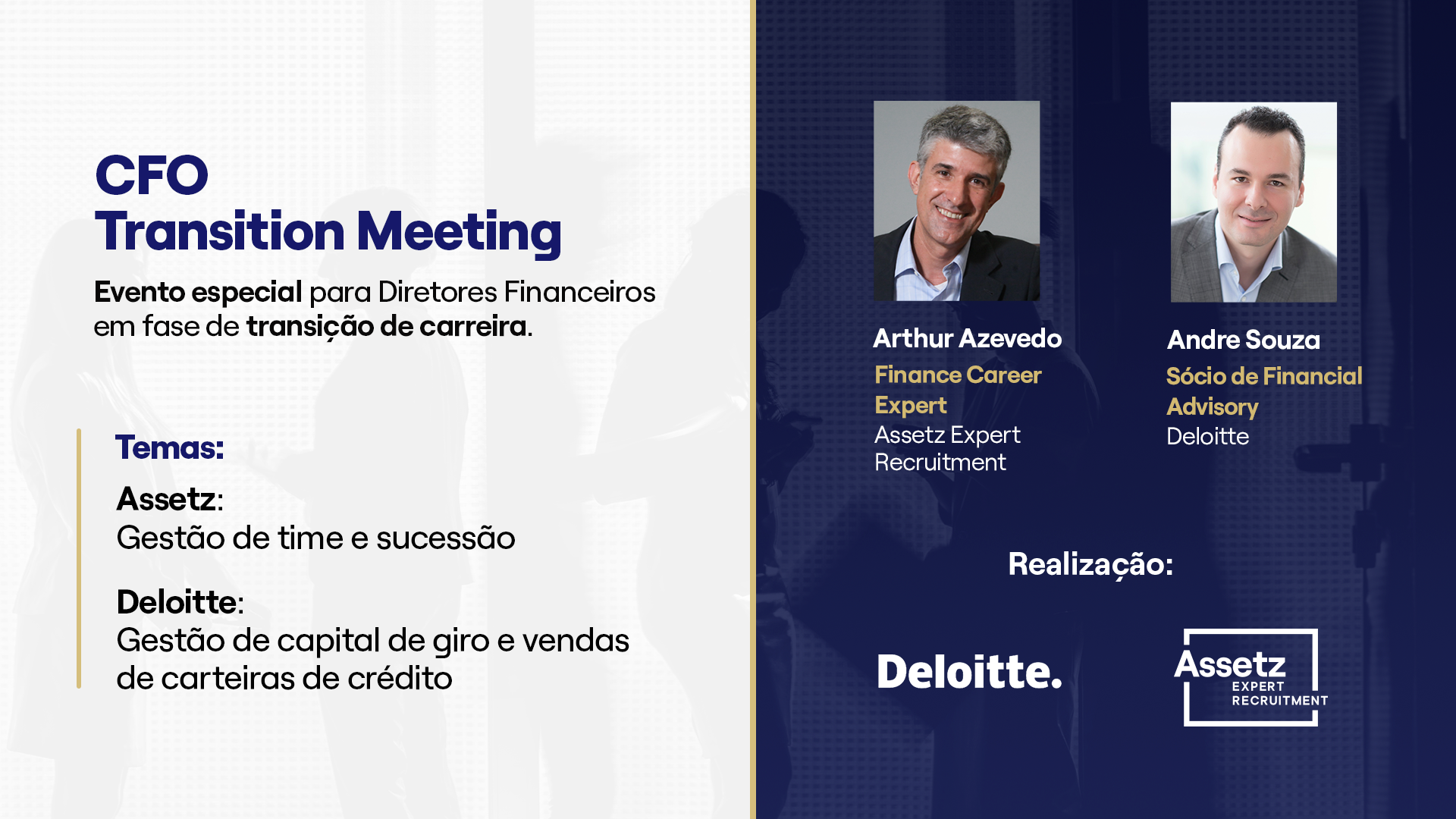 CFO
Transition Meeting

Evento especial para Diretores Financeiros em fase de transição de carreira.

Temas:

Assetz:
Gestão de time e sucessão

Deloitte:
Gestão de capital de giro e vendas de carteiras de crédito

Arthur Azevedo
Finance Career Expert
Assetz Expert Recruitment

Andre Souza
Sócio de Financial Advisory
Deloitte

Realização:

Deloitte.

Assetz
EXPERT
RECRUITMENT